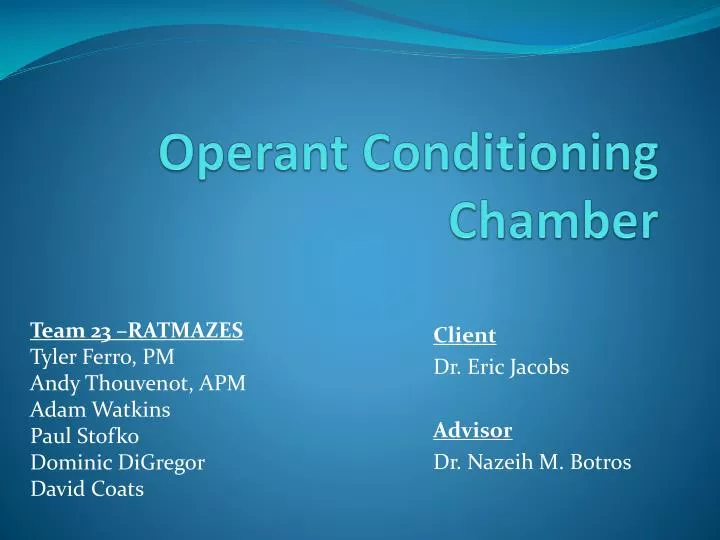 Operant Conditioning Chamber

Team 23 –RATMAZES
Tyler Ferro, PM
Andy Thouvenot, APM
Adam Watkins
Paul Stofko
Dominic DiGregor
David Coats

Client
Dr. Eric Jacobs

Advisor
Dr. Nazeih M. Botros